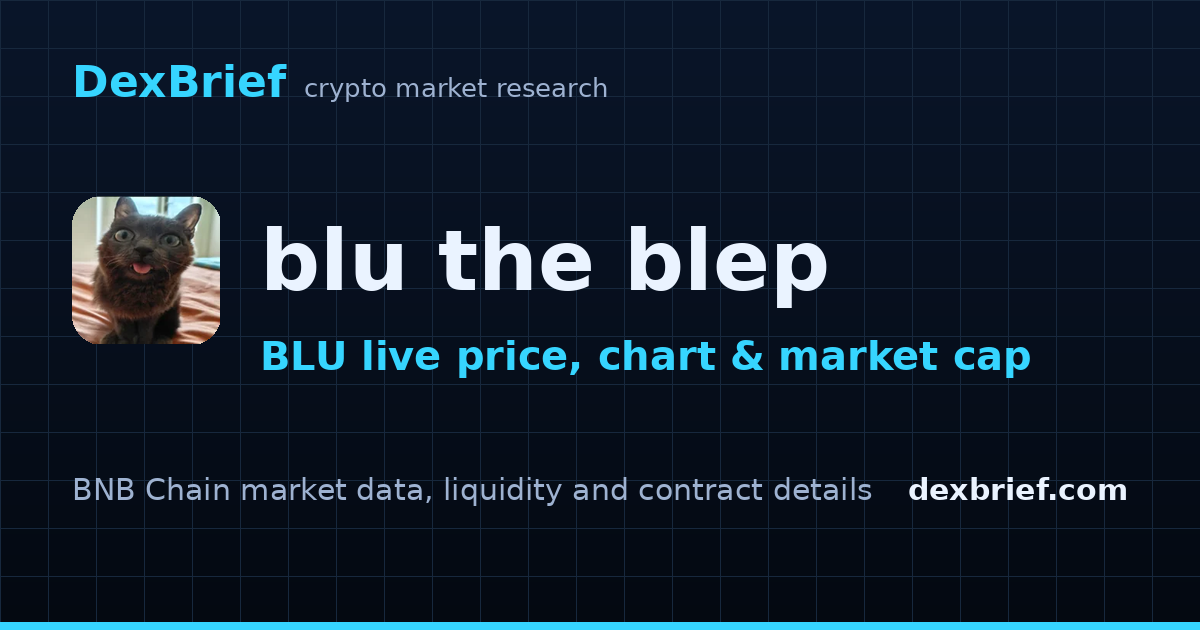 DexBrief crypto market research

blu the blep

BLU live price, chart & market cap

BNB Chain market data, liquidity and contract details dexbrief.com